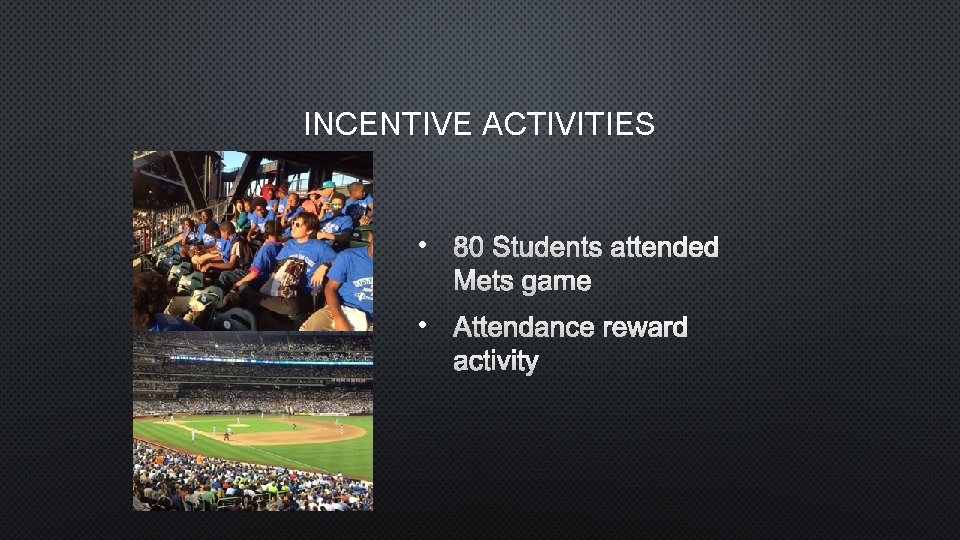 INCENTIVE ACTIVITIES

• 80 Students attended Mets game

• Attendance reward activity